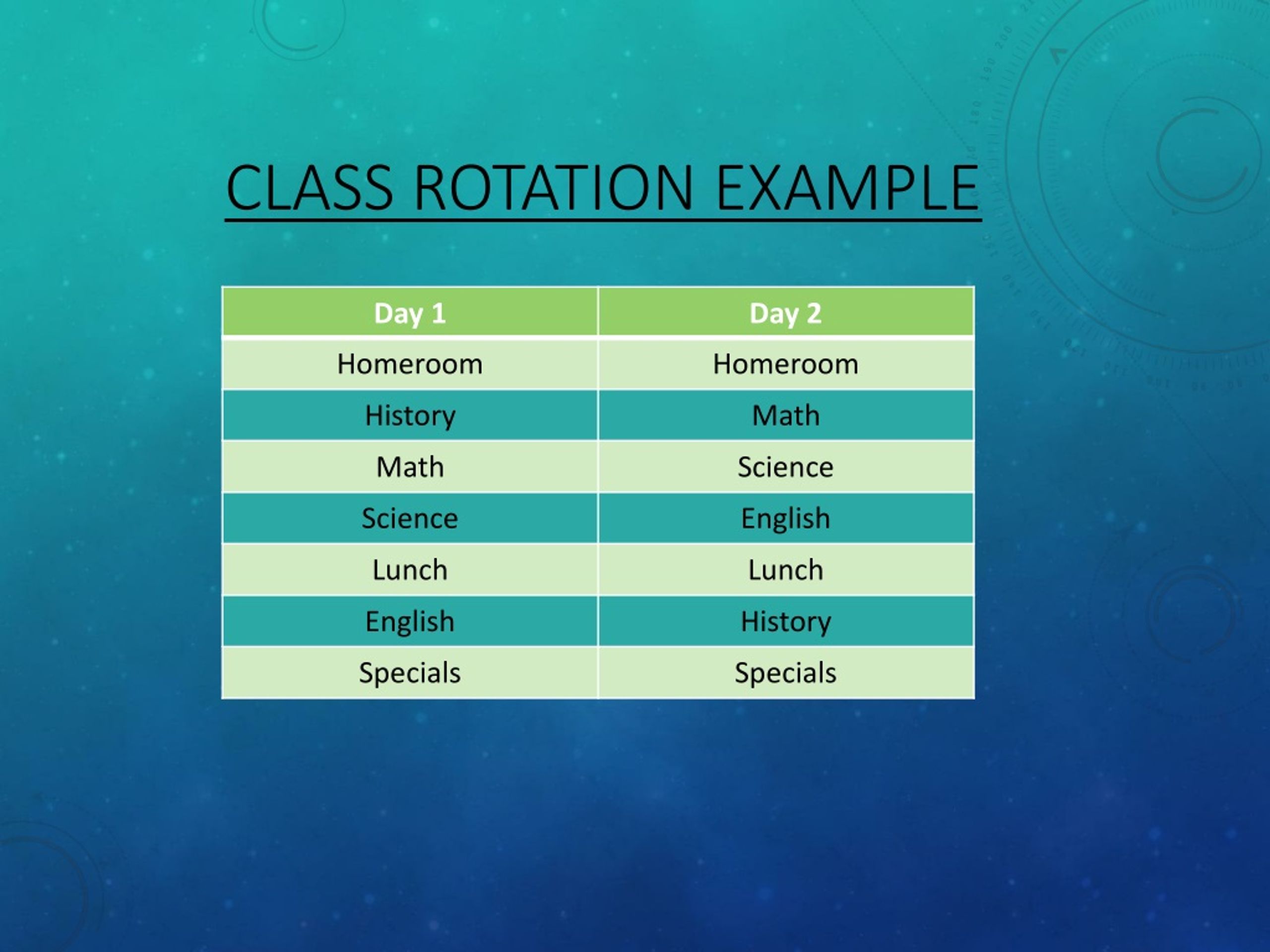 CLASS ROTATION EXAMPLE

| Day 1 | Day 2 |
|---|---|
| Homeroom | Homeroom |
| History | Math |
| Math | Science |
| Science | English |
| Lunch | Lunch |
| English | History |
| Specials | Specials |